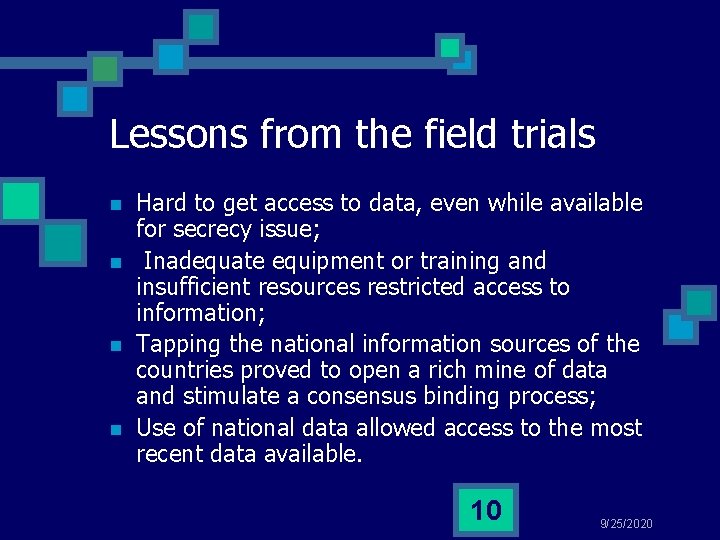 Lessons from the field trials

- Hard to get access to data, even while available for secrecy issue;
- Inadequate equipment or training and insufficient resources restricted access to information;
- Tapping the national information sources of the countries proved to open a rich mine of data and stimulate a consensus binding process;
- Use of national data allowed access to the most recent data available.

10

9/25/2020